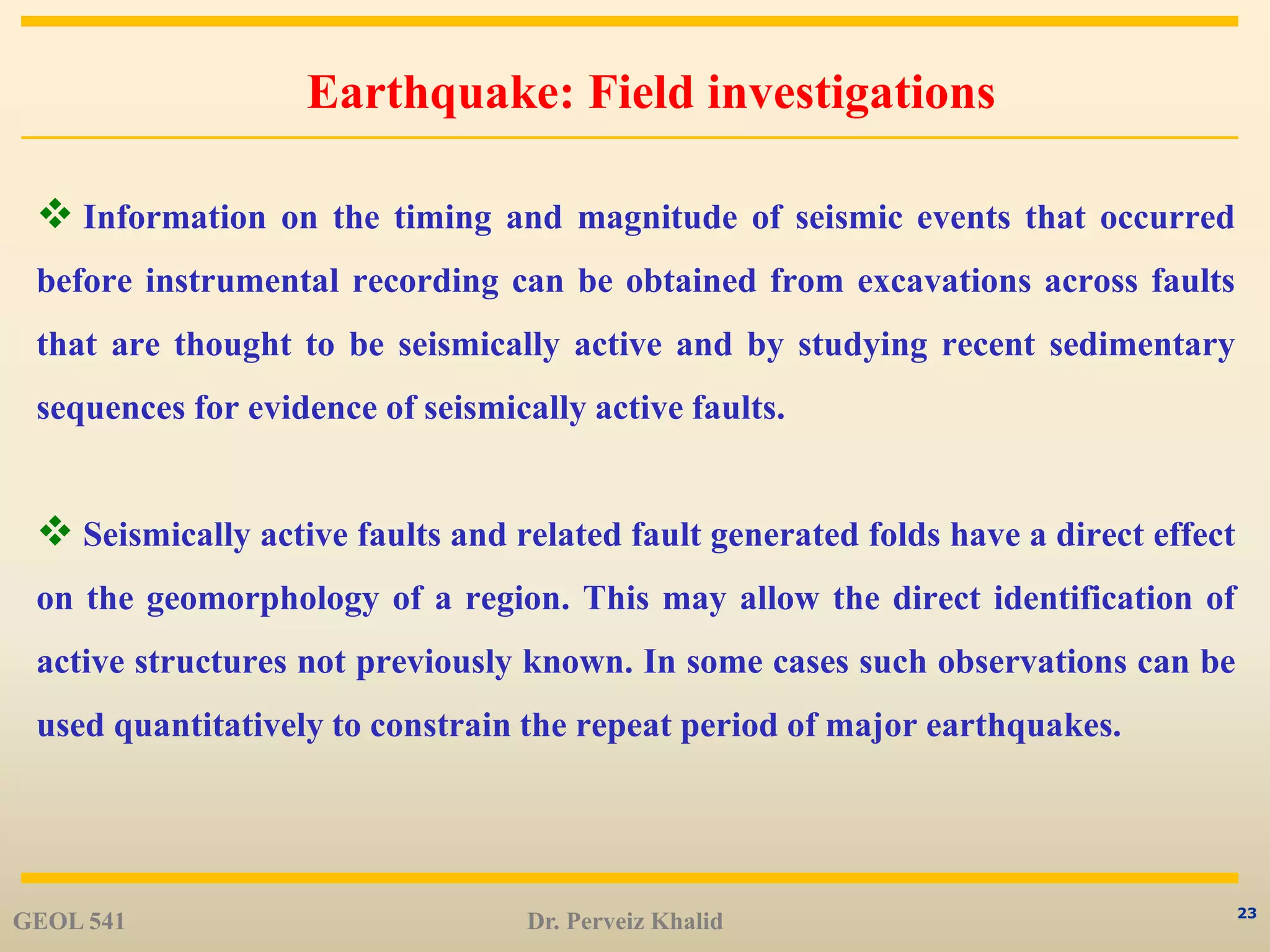 Earthquake: Field investigations

❖ Information on the timing and magnitude of seismic events that occurred before instrumental recording can be obtained from excavations across faults that are thought to be seismically active and by studying recent sedimentary sequences for evidence of seismically active faults.

❖ Seismically active faults and related fault generated folds have a direct effect on the geomorphology of a region. This may allow the direct identification of active structures not previously known. In some cases such observations can be used quantitatively to constrain the repeat period of major earthquakes.

GEOL 541

Dr. Perveiz Khalid

23